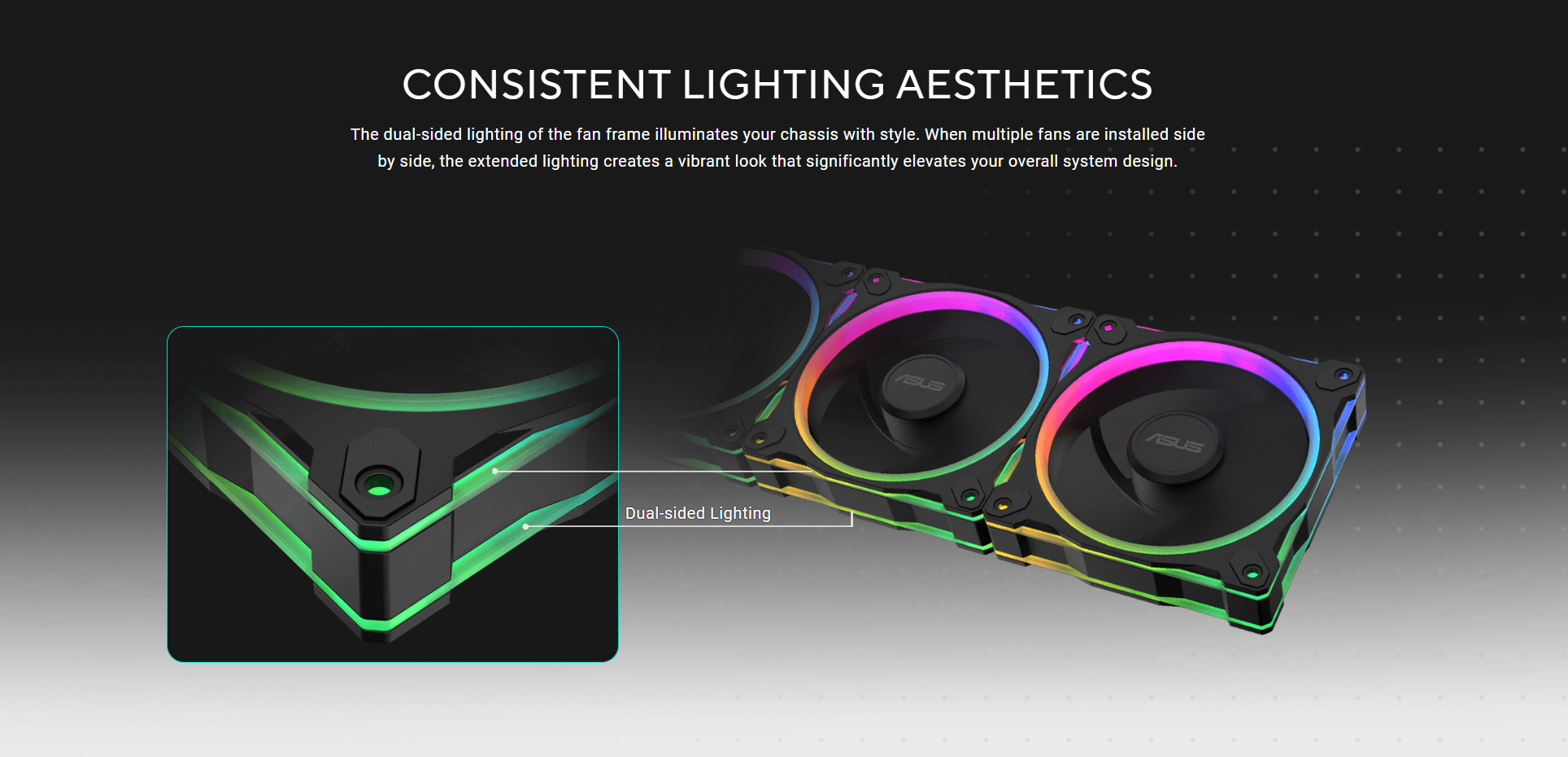 CONSISTENT LIGHTING AESTHETICS

The dual-sided lighting of the fan frame illuminates your chassis with style. When multiple fans are installed side by side, the extended lighting creates a vibrant look that significantly elevates your overall system design.

Dual-sided Lighting

ASUS

ASUS